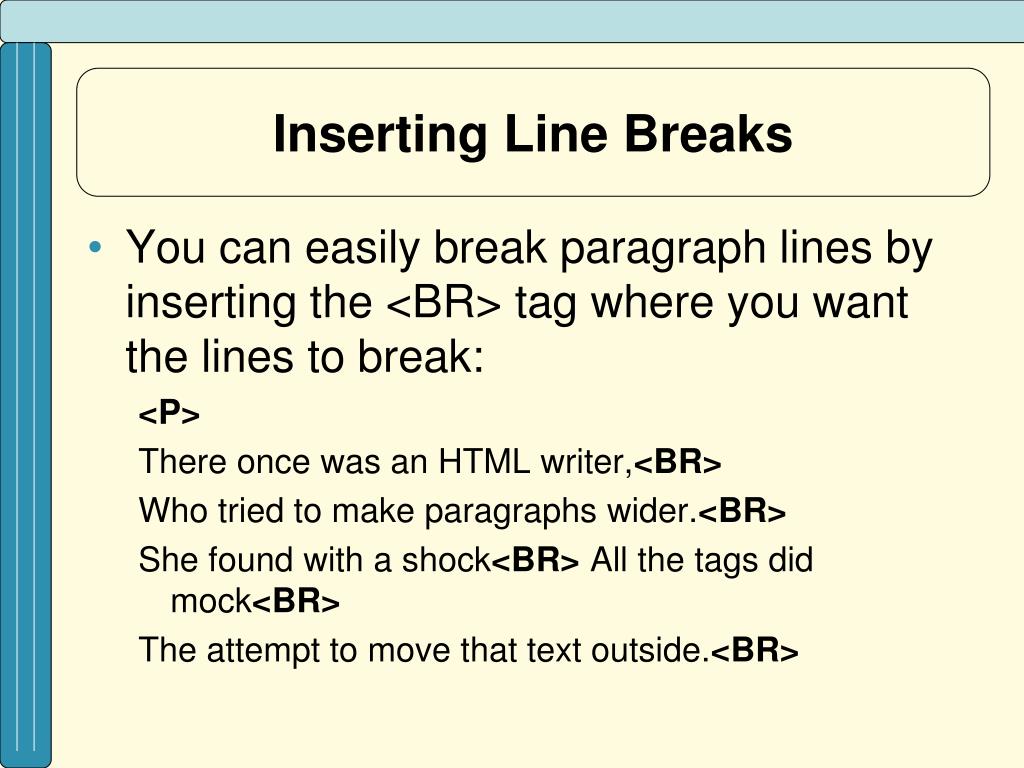 Inserting Line Breaks

• You can easily break paragraph lines by inserting the <BR> tag where you want the lines to break:

<P>

There once was an HTML writer,<BR>

Who tried to make paragraphs wider.<BR>

She found with a shock<BR> All the tags did mock<BR>

The attempt to move that text outside.<BR>